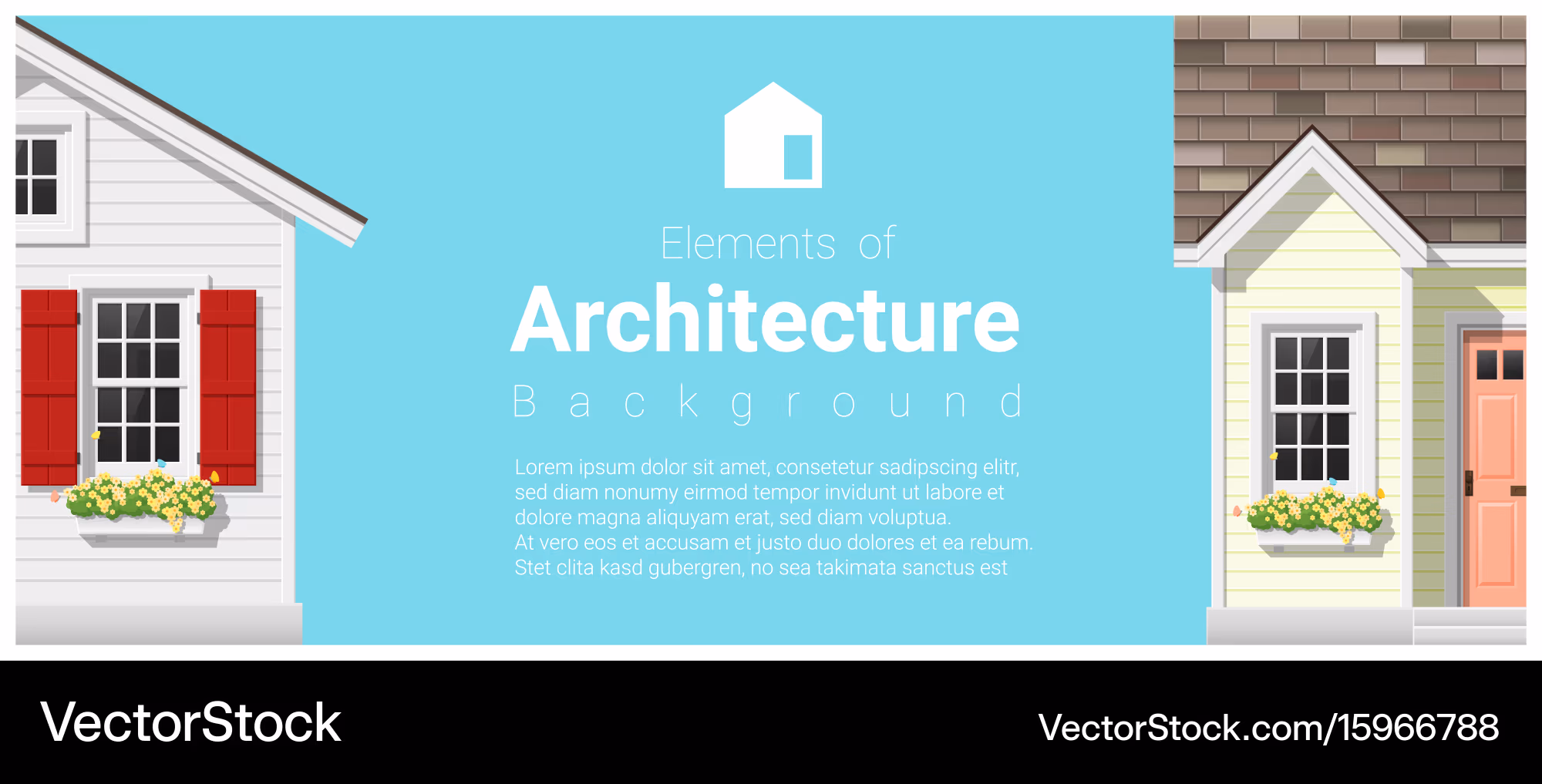 Elements of

Architecture

Background

Lorem ipsum dolor sit amet, consetetur sadipscing elitr, sed diam nonumy eirmod tempor invidunt ut labore et dolore magna aliquyam erat, sed diam voluptua.
At vero eos et accusam et justo duo dolores et ea rebum. Stet clita kasd gubergren, no sea takimata sanctus est

VectorStock

VectorStock.com/15966788